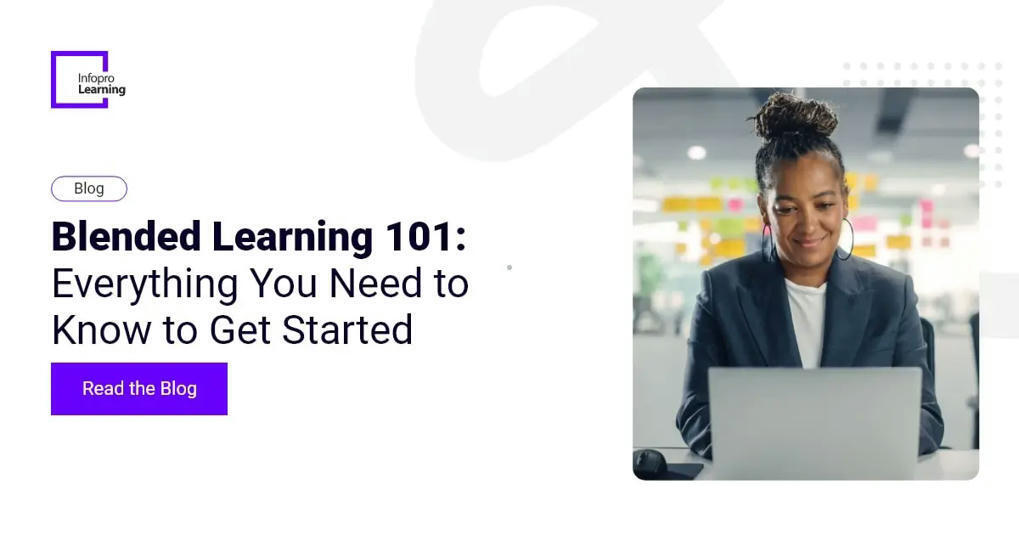 Infopro Learning

Blog

Blended Learning 101: Everything You Need to Know to Get Started

Read the Blog